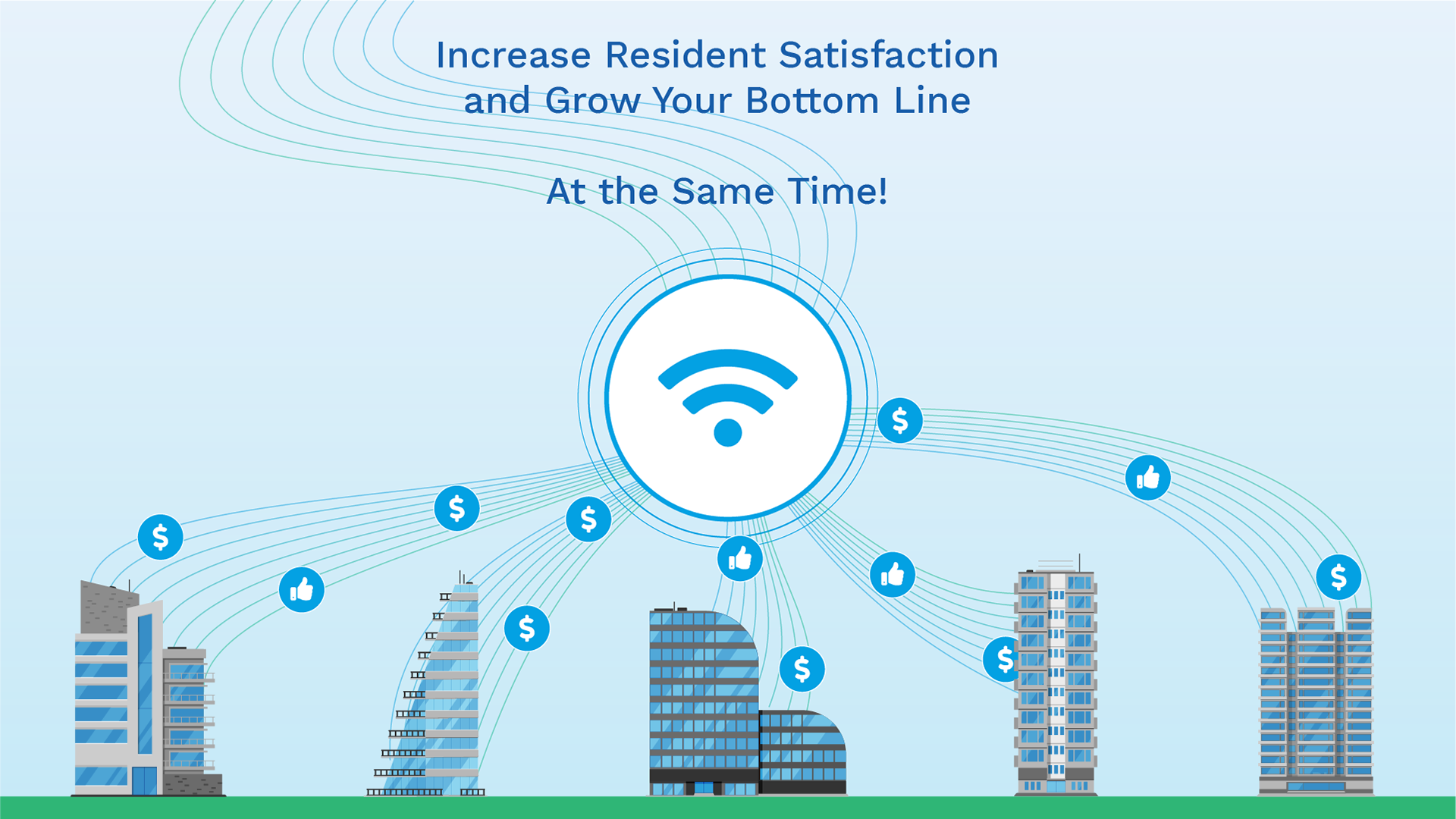 Increase Resident Satisfaction and Grow Your Bottom Line

At the Same Time!

$

$

$

$

$

$

$

$